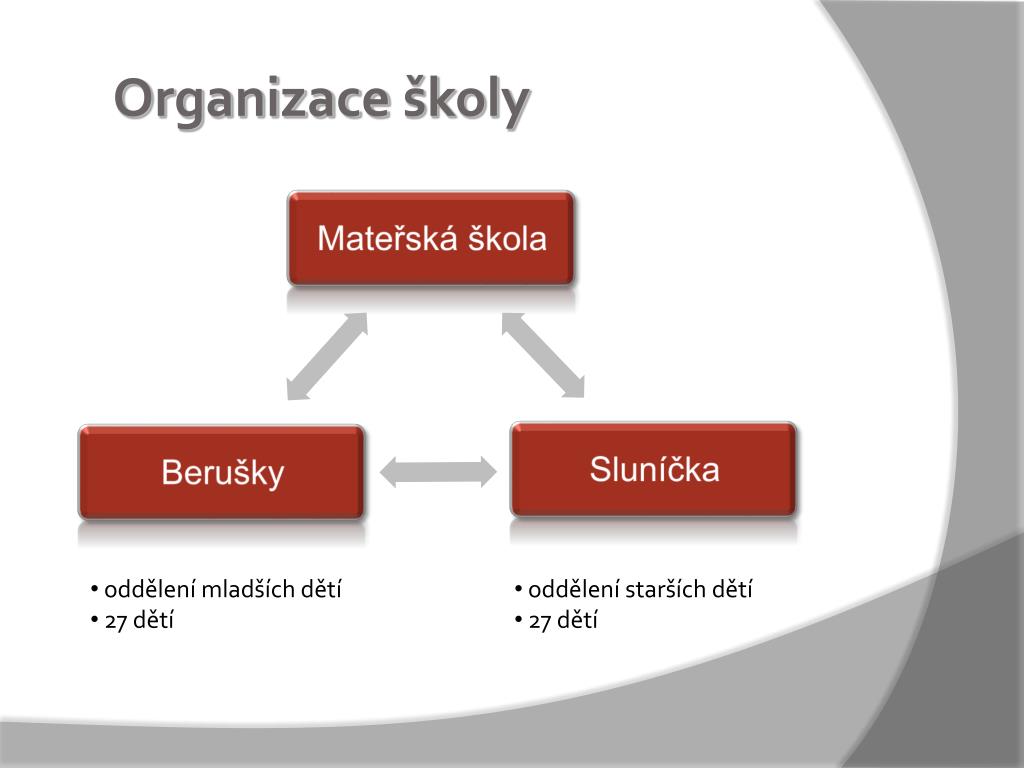 Organizace školy

Mateřská škola

Berušky

Sluníčka

• oddělení mladších dětí
• 27 dětí

• oddělení starších dětí
• 27 dětí